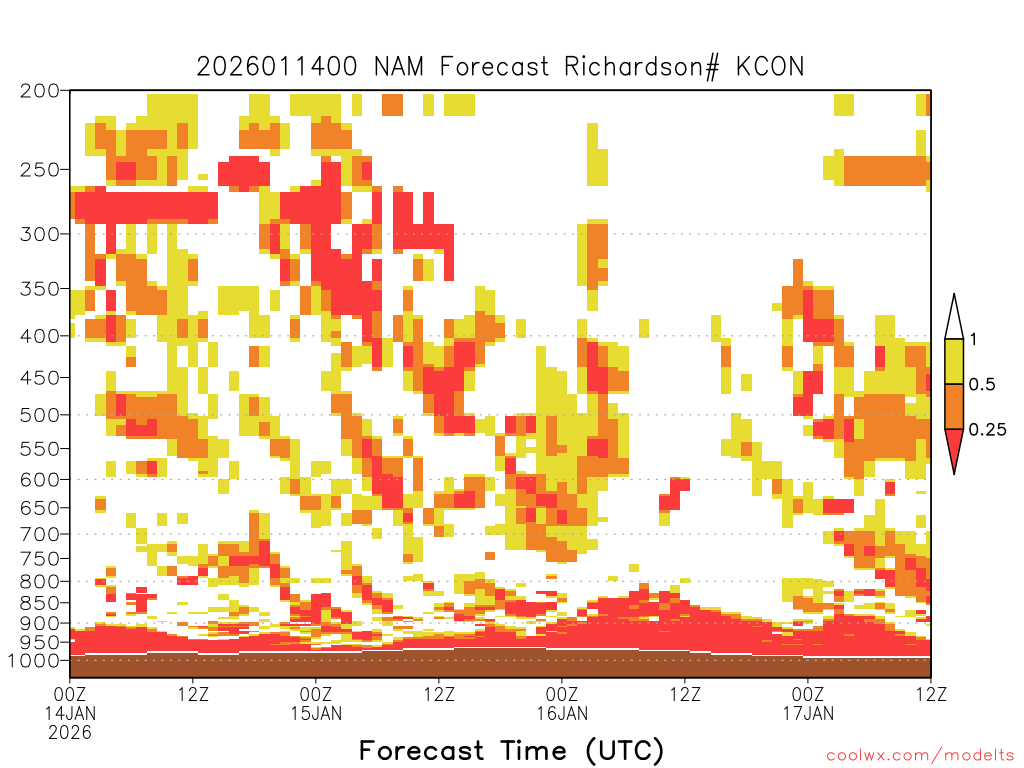 2026011400 NAM Forecast Richardson# KCON

200
250
300
350
400
450
500
550
600
650
700
750
800
850
900
950
1000

1
0.5
0.25

00Z 14JAN 2026
12Z
00Z 15JAN
12Z
00Z 16JAN
12Z
00Z 17JAN
12Z

Forecast Time (UTC)

coolwx.com/modelts